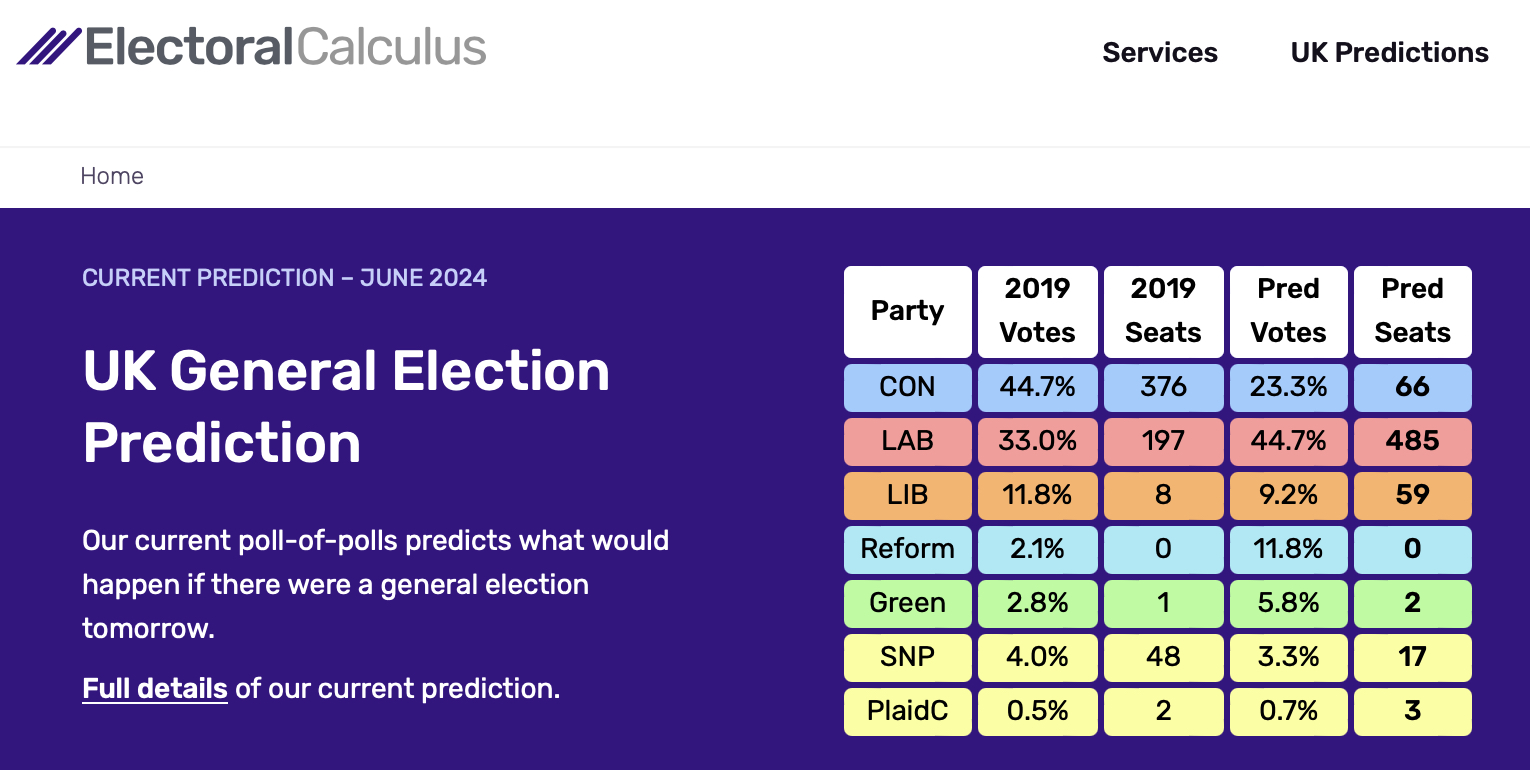 ElectoralCalculus

Services UK Predictions

Home

CURRENT PREDICTION – JUNE 2024

UK General Election Prediction

Our current poll-of-polls predicts what would happen if there were a general election tomorrow.

Full details of our current prediction.

| Party | 2019 Votes | 2019 Seats | Pred Votes | Pred Seats |
|---|---|---|---|---|
| CON | 44.7% | 376 | 23.3% | 66 |
| LAB | 33.0% | 197 | 44.7% | 485 |
| LIB | 11.8% | 8 | 9.2% | 59 |
| Reform | 2.1% | 0 | 11.8% | 0 |
| Green | 2.8% | 1 | 5.8% | 2 |
| SNP | 4.0% | 48 | 3.3% | 17 |
| PlaidC | 0.5% | 2 | 0.7% | 3 |